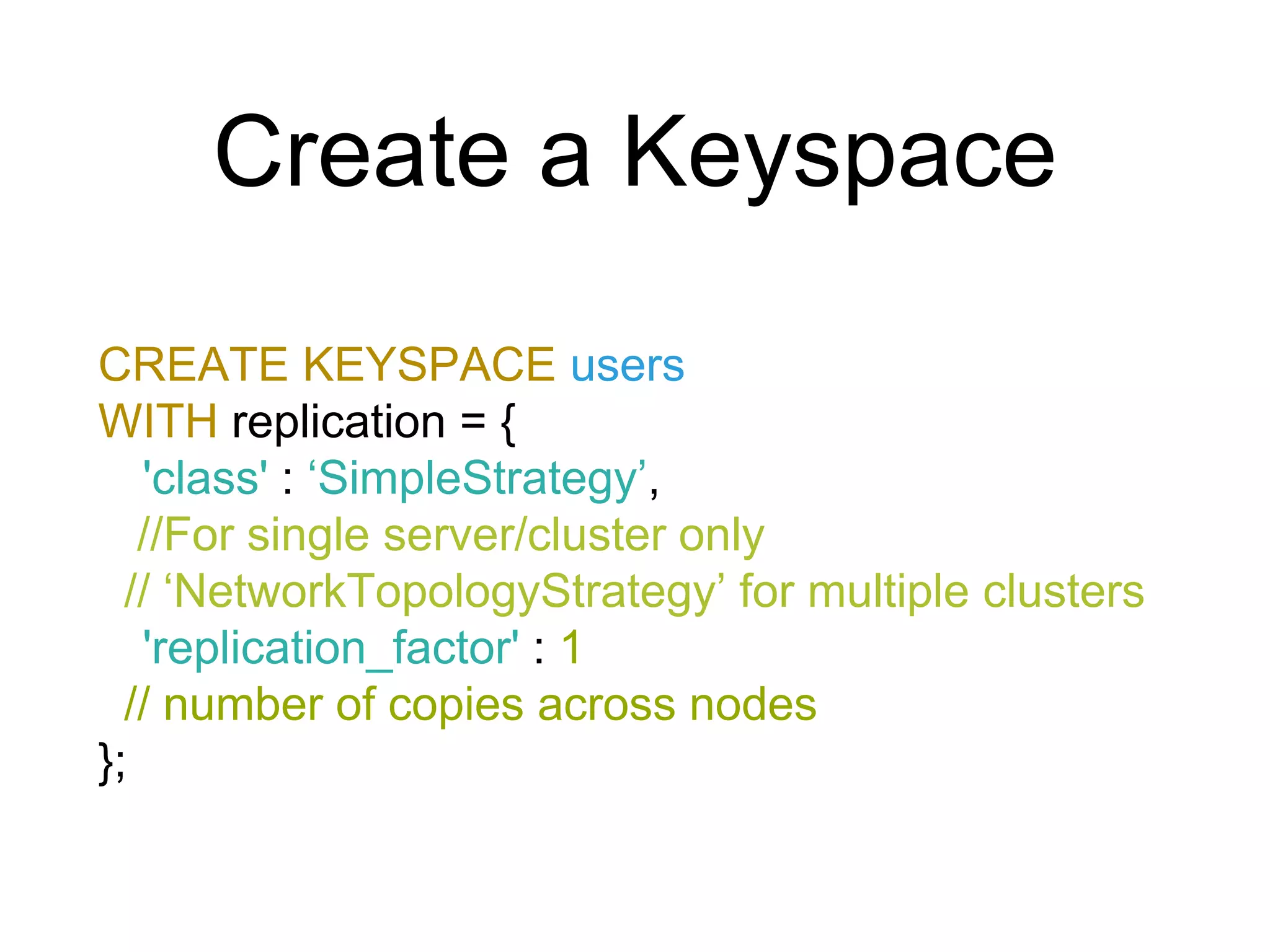 Create a Keyspace

CREATE KEYSPACE users
WITH replication = {
'class' : ‘SimpleStrategy’,
//For single server/cluster only
// ‘NetworkTopologyStrategy’ for multiple clusters
'replication_factor' : 1
// number of copies across nodes
};